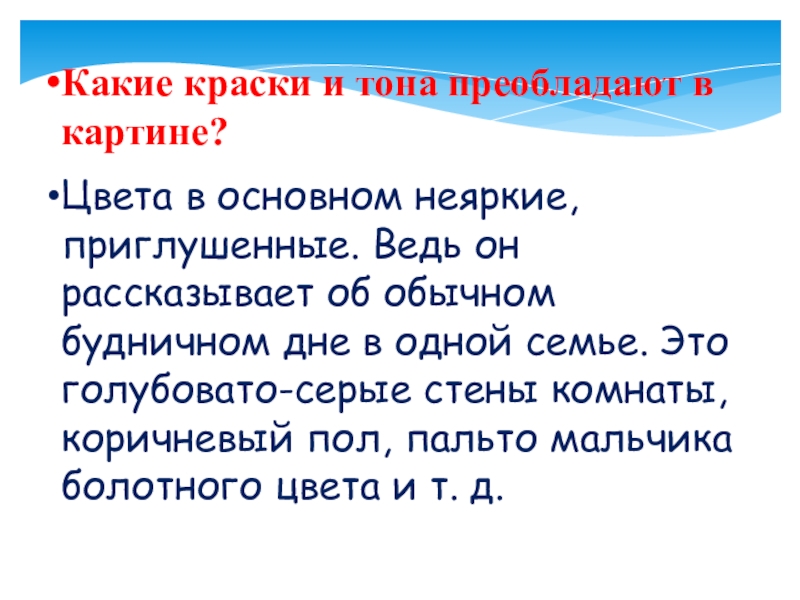 •Какие краски и тона преобладают в картине?

•Цвета в основном неяркие, приглушенные. Ведь он рассказывает об обычном будничном дне в одной семье. Это голубовато-серые стены комнаты, коричневый пол, пальто мальчика болотного цвета и т. д.